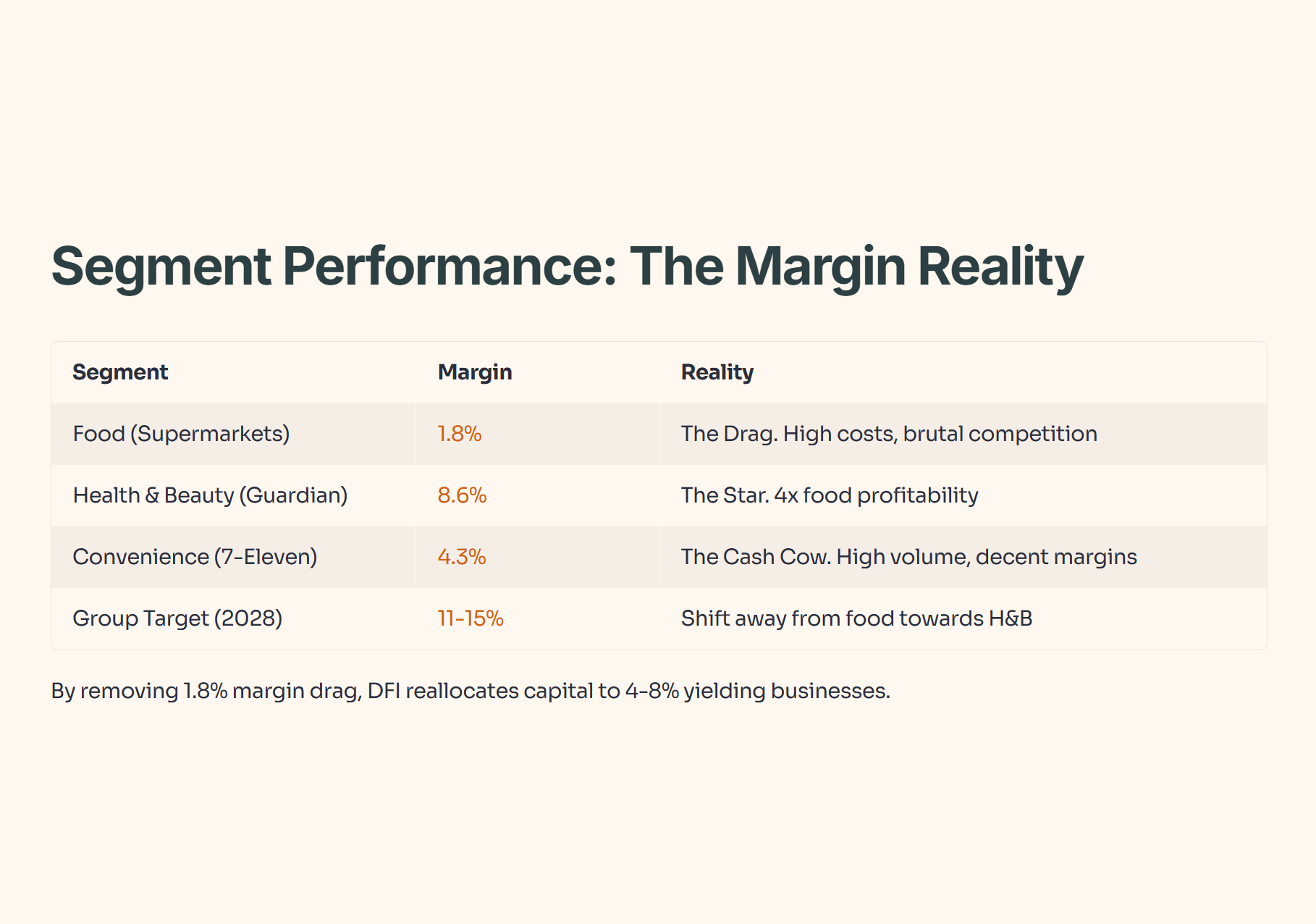 Segment Performance: The Margin Reality

| Segment | Margin | Reality |
|---|---|---|
| Food (Supermarkets) | 1.8% | The Drag. High costs, brutal competition |
| Health & Beauty (Guardian) | 8.6% | The Star. 4x food profitability |
| Convenience (7-Eleven) | 4.3% | The Cash Cow. High volume, decent margins |
| Group Target (2028) | 11-15% | Shift away from food towards H&B |

By removing 1.8% margin drag, DFI reallocates capital to 4-8% yielding businesses.